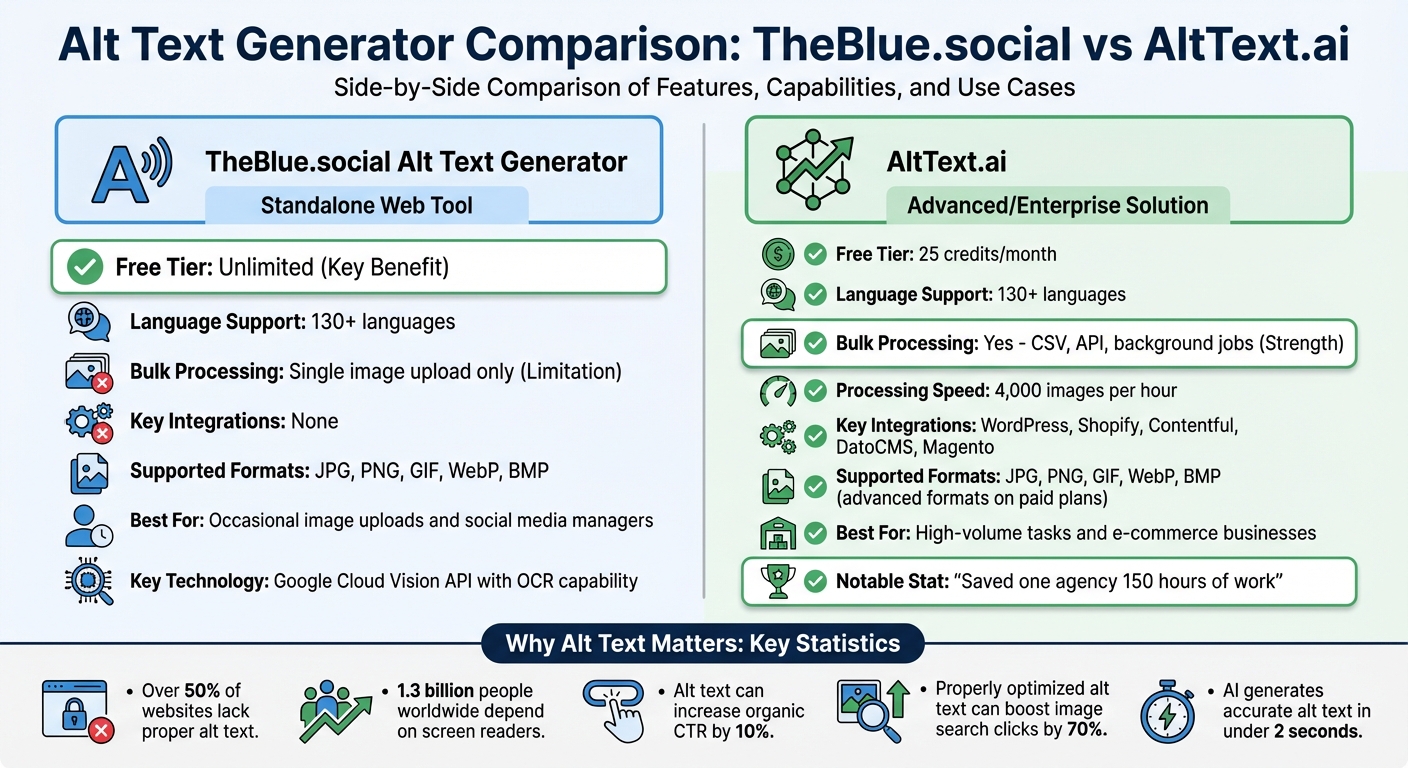 Alt Text Generator Comparison: TheBlue.social vs AltText.ai

Side-by-Side Comparison of Features, Capabilities, and Use Cases

TheBlue.social Alt Text Generator

Standalone Web Tool

Free Tier: Unlimited (Key Benefit)

Language Support: 130+ languages

Bulk Processing: Single image upload only (Limitation)

Key Integrations: None

Supported Formats: JPG, PNG, GIF, WebP, BMP

Best For: Occasional image uploads and social media managers

Key Technology: Google Cloud Vision API with OCR capability

AltText.ai

Advanced/Enterprise Solution

Free Tier: 25 credits/month

Language Support: 130+ languages

Bulk Processing: Yes - CSV, API, background jobs (Strength)

Processing Speed: 4,000 images per hour

Key Integrations: WordPress, Shopify, Contentful, DatoCMS, Magento

Supported Formats: JPG, PNG, GIF, WebP, BMP (advanced formats on paid plans)

Best For: High-volume tasks and e-commerce businesses

Notable Stat: "Saved one agency 150 hours of work"

Why Alt Text Matters: Key Statistics

• Over 50% of websites lack proper alt text.

• 1.3 billion people worldwide depend on screen readers.

• Alt text can increase organic CTR by 10%.

• Properly optimized alt text can boost image search clicks by 70%.

• AI generates accurate alt text in under 2 seconds.